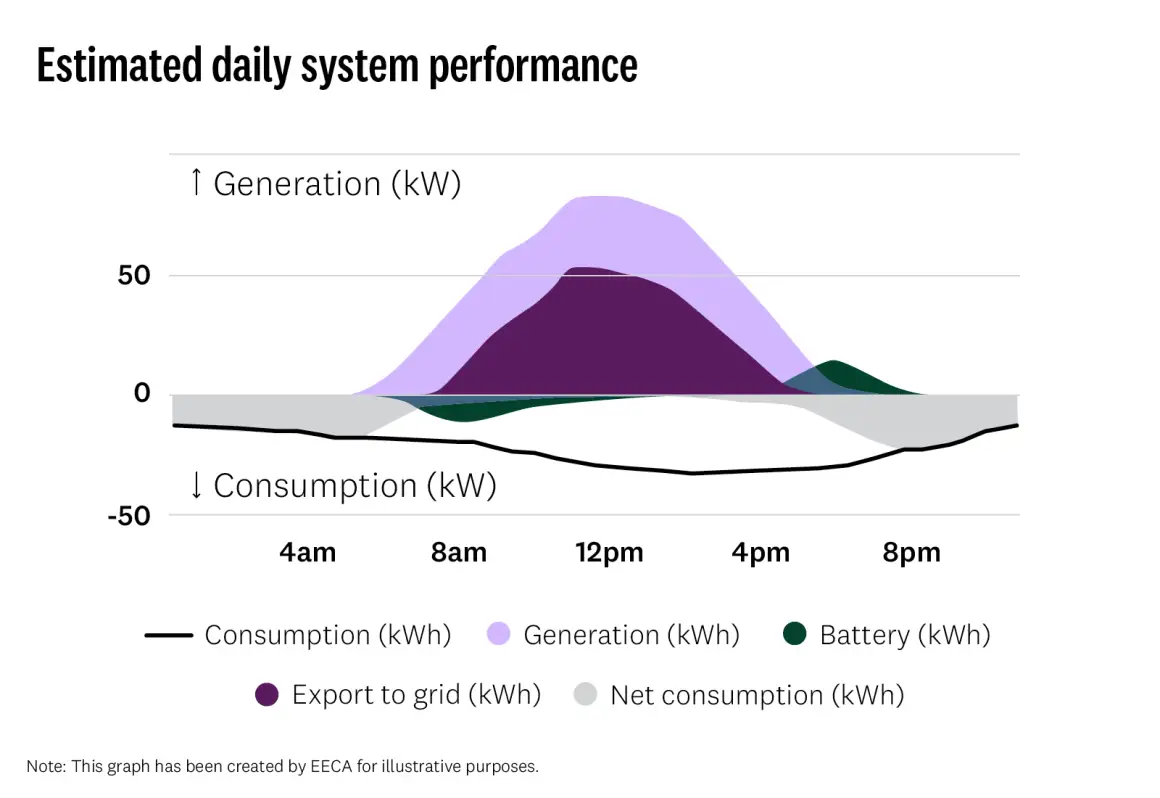 Estimated daily system performance

↑ Generation (kW)

50

0

↓ Consumption (kW)

-50

4am 8am 12pm 4pm 8pm

Consumption (kWh) Generation (kWh) Battery (kWh)

Export to grid (kWh) Net consumption (kWh)

Note: This graph has been created by EECA for illustrative purposes.